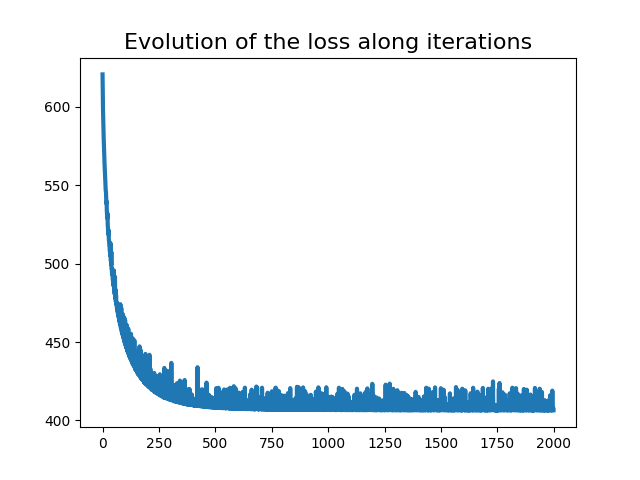 Evolution of the loss along iterations

600
550
500
450
400

0
250
500
750
1000
1250
1500
1750
2000